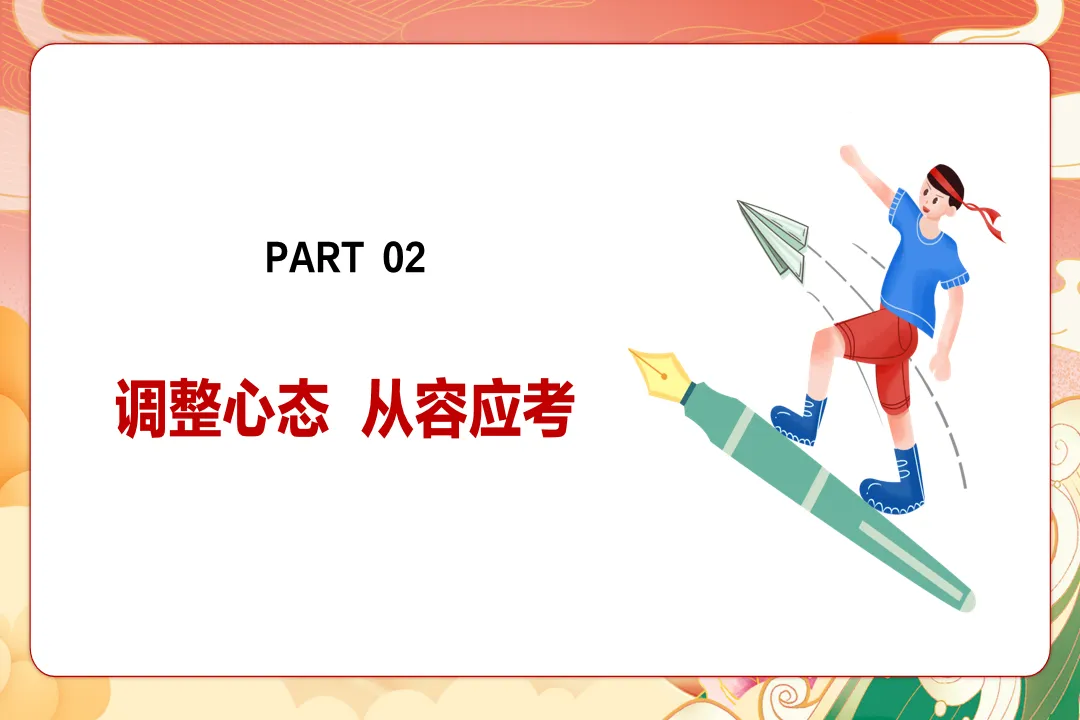 PART 02

调整心态 从容应考